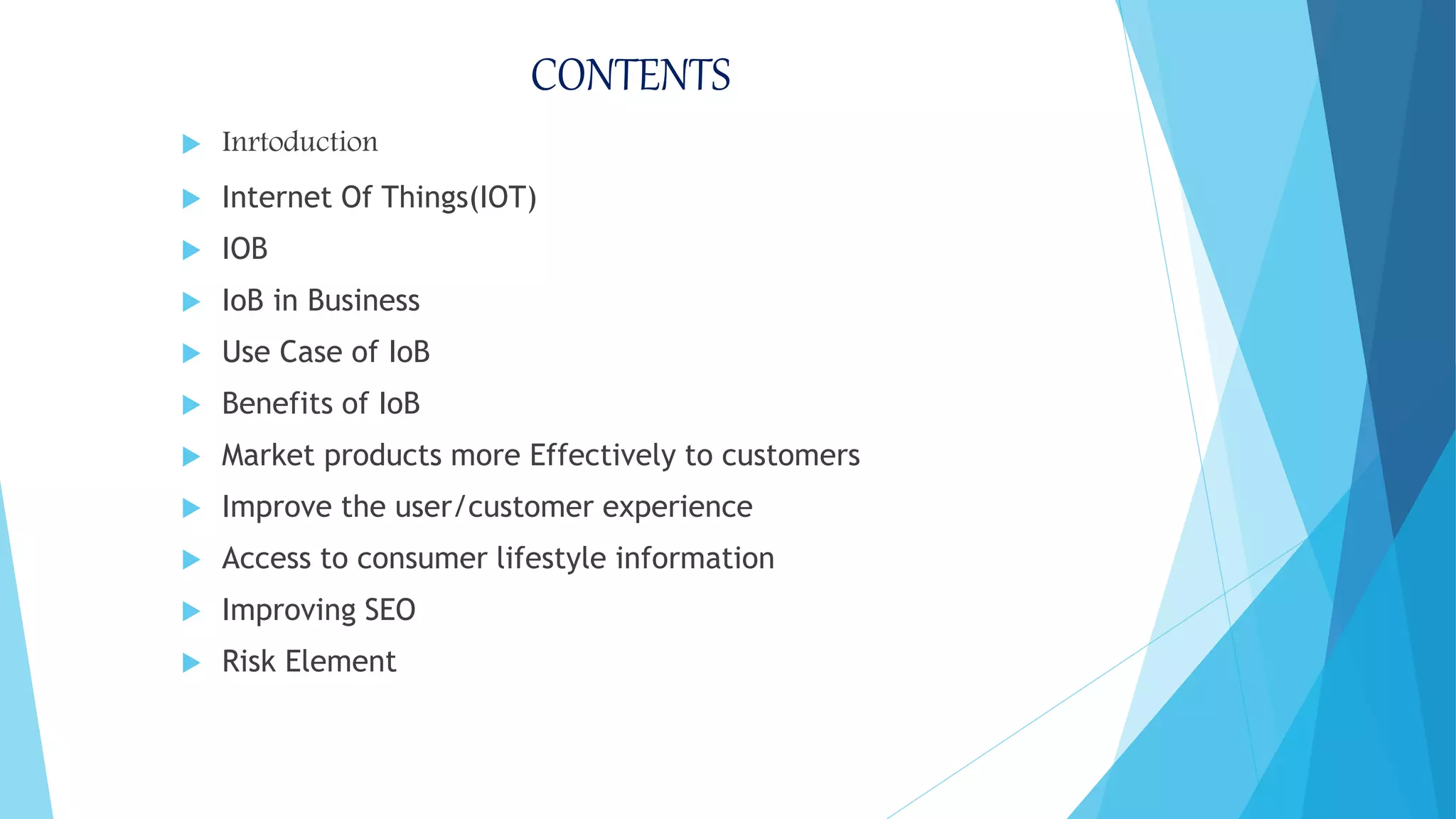 CONTENTS

Inrtoduction

Internet Of Things(IOT)

IOB

IoB in Business

Use Case of IoB

Benefits of IoB

Market products more Effectively to customers

Improve the user/customer experience

Access to consumer lifestyle information

Improving SEO

Risk Element